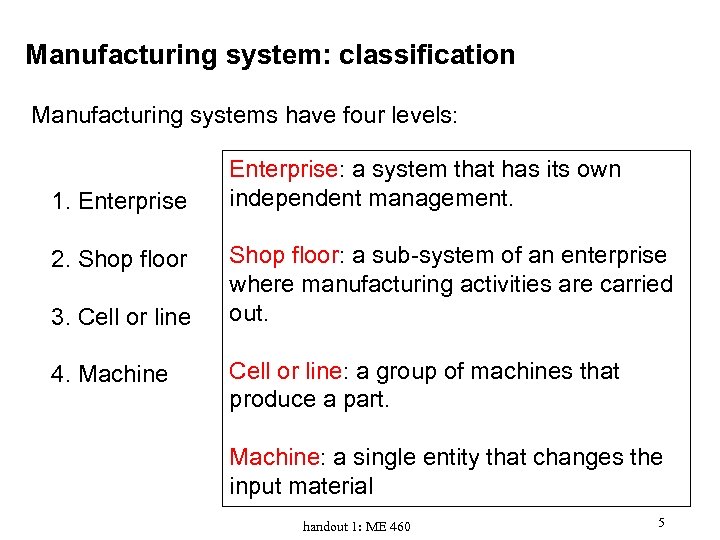 Manufacturing system: classification

Manufacturing systems have four levels:

1. Enterprise

2. Shop floor

3. Cell or line

4. Machine

Enterprise: a system that has its own independent management.

Shop floor: a sub-system of an enterprise where manufacturing activities are carried out.

Cell or line: a group of machines that produce a part.

Machine: a single entity that changes the input material

handout 1: ME 460

5